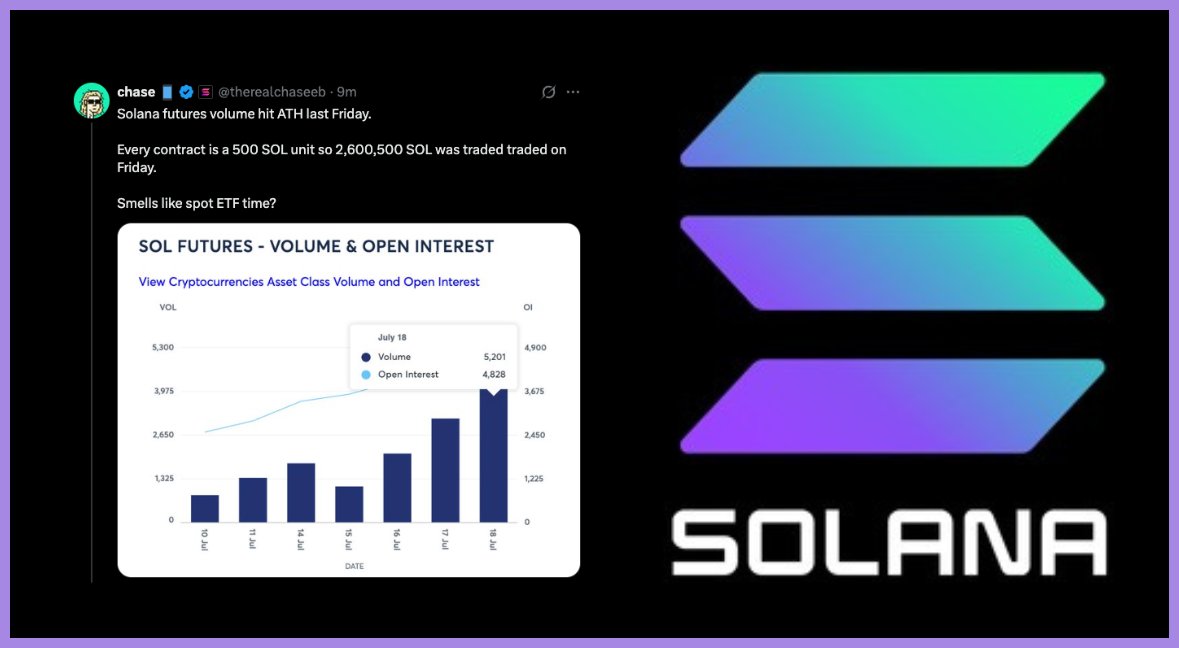 chase @therealchaseeb · 9m
Solana futures volume hit ATH last Friday.

Every contract is a 500 SOL unit so 2,600,500 SOL was traded traded on Friday.

Smells like spot ETF time?

SOL FUTURES - VOLUME & OPEN INTEREST

View Cryptocurrencies Asset Class Volume and Open Interest

VOL

OI

July 18
Volume 5,201
Open Interest 4,828

5,300
3,975
2,650
1,325
0

4,900
3,675
2,450
1,225
0

10 Jul
11 Jul
14 Jul
15 Jul
16 Jul
17 Jul
18 Jul

DATE

SOLANA